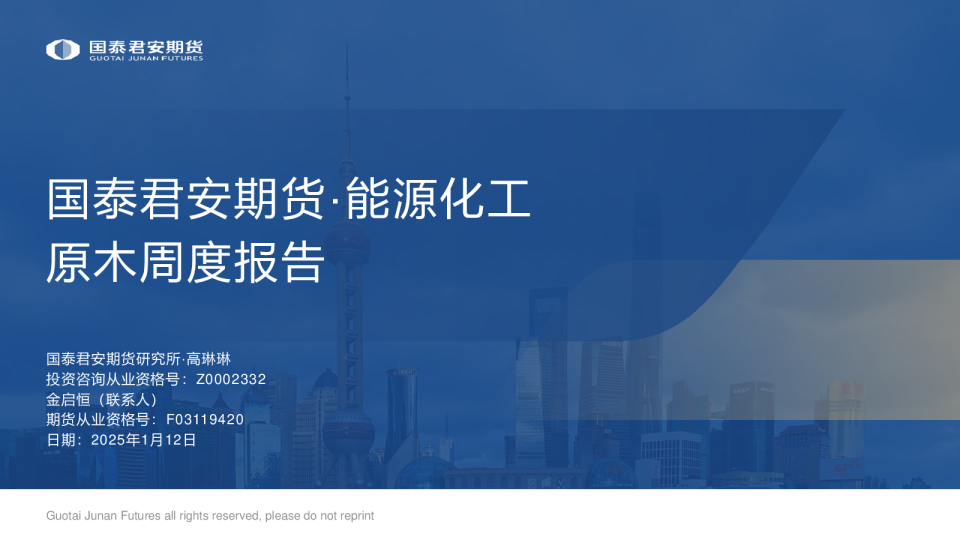 国泰君安期货
GUOTAI JUNAN FUTURES

国泰君安期货·能源化工
原木周度报告

国泰君安期货研究所·高琳琳
投资咨询从业资格号：Z0002332
金启恒（联系人）
期货从业资格号：F03119420
日期：2025年1月12日

Guotai Junan Futures all rights reserved, please do not reprint